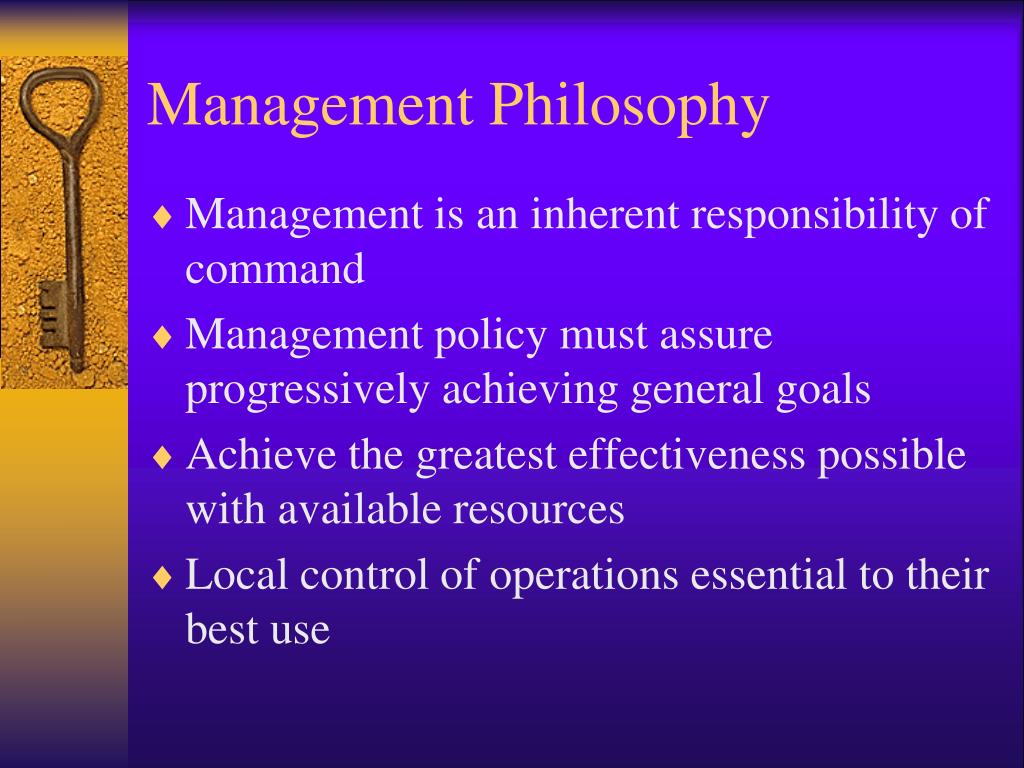 Management Philosophy

♦ Management is an inherent responsibility of command

♦ Management policy must assure progressively achieving general goals

♦ Achieve the greatest effectiveness possible with available resources

♦ Local control of operations essential to their best use